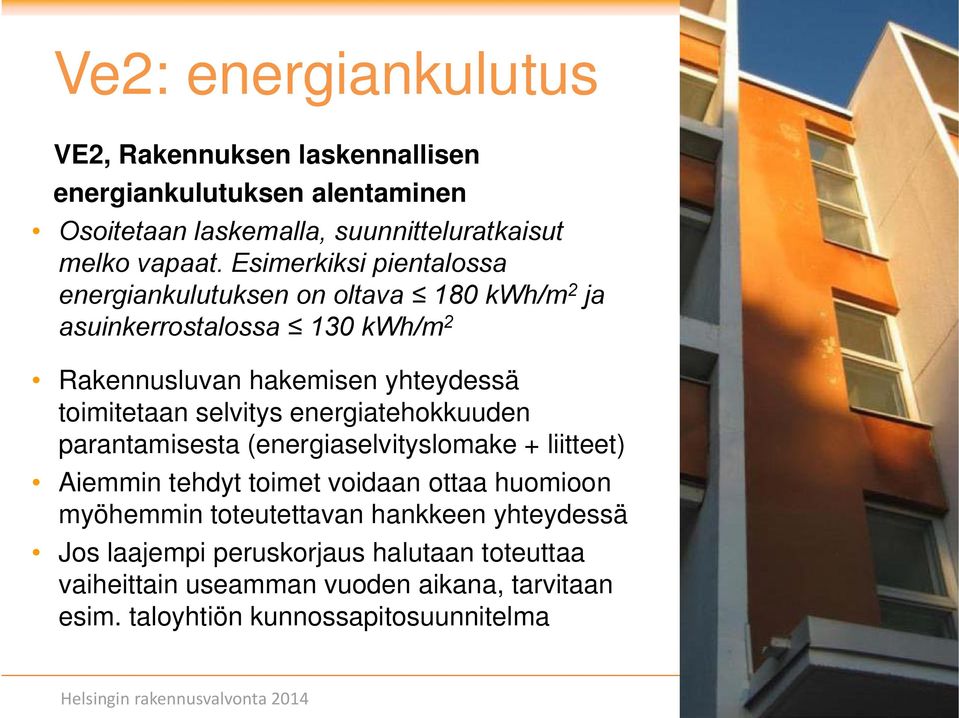 Ve2: energiankulutus

VE2, Rakennuksen laskennallisen energiankulutuksen alentaminen

• Osoitetaan laskemalla, suunnitteluratkaisut melko vapaat. Esimerkiksi pientalossa energiankulutuksen on oltava ≤ 180 kWh/m$^2$ ja asuinkerrostalossa ≤ 130 kWh/m$^2$

• Rakennusluvan hakemisen yhteydessä toimitetaan selvitys energiatehokkuuden parantamisesta (energiaselvityslomake + liitteet)

• Aiemmin tehdyt toimet voidaan ottaa huomioon myöhemmin toteutettavan hankkeen yhteydessä

• Jos laajempi peruskorjaus halutaan toteuttaa vaiheittain useamman vuoden aikana, tarvitaan esim. taloyhtiön kunnossapitosuunnitelma

Helsingin rakennusvalvonta 2014